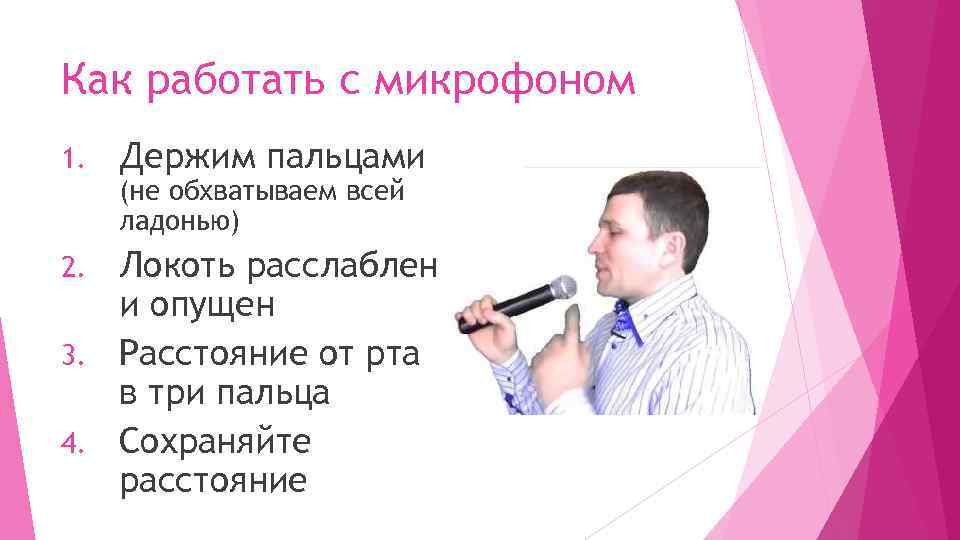 Как работать с микрофоном

1. Держим пальцами (не обхватываем всей ладонью)
2. Локоть расслаблен и опущен
3. Расстояние от рта в три пальца
4. Сохраняйте расстояние